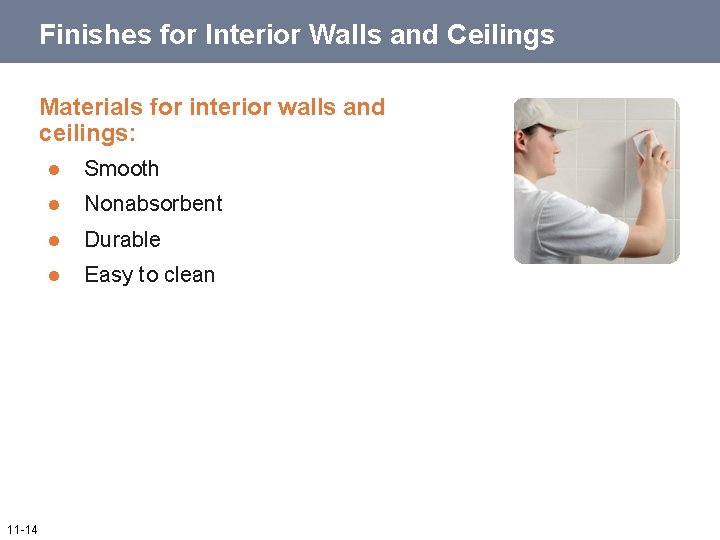 Finishes for Interior Walls and Ceilings

Materials for interior walls and ceilings:

• Smooth
• Nonabsorbent
• Durable
• Easy to clean

11-14